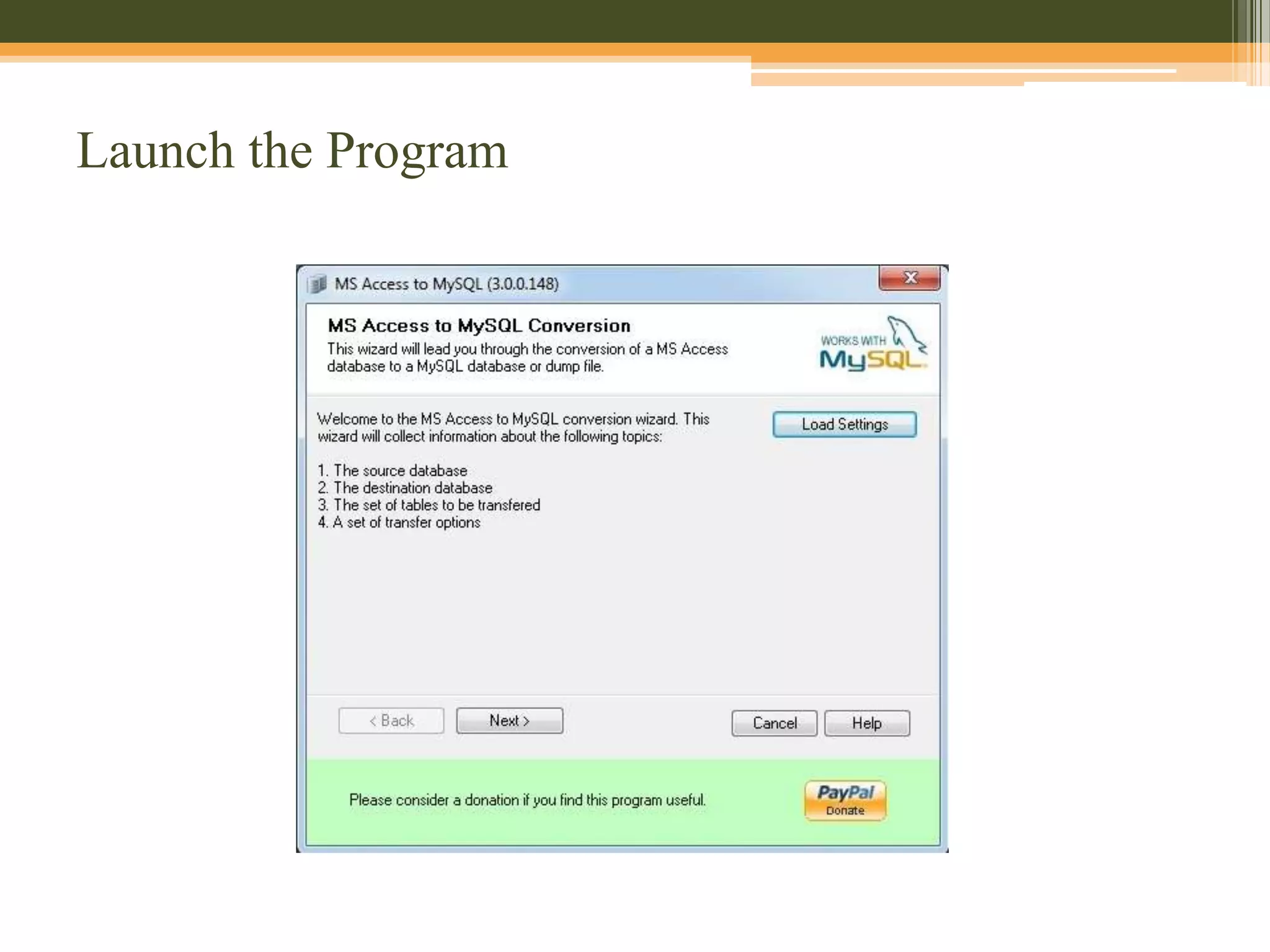 Launch the Program

MS Access to MySQL (3.0.0.148)

X

MS Access to MySQL Conversion

This wizard will lead you through the conversion of a MS Access database to a MySQL database or dump file.

WORKS WITH MySQL

Welcome to the MS Access to MySQL conversion wizard. This wizard will collect information about the following topics:

Load Settings

1. The source database
2. The destination database
3. The set of tables to be transfered
4. A set of transfer options

< Back

Next >

Cancel

Help

Please consider a donation if you find this program useful.

PayPal Donate